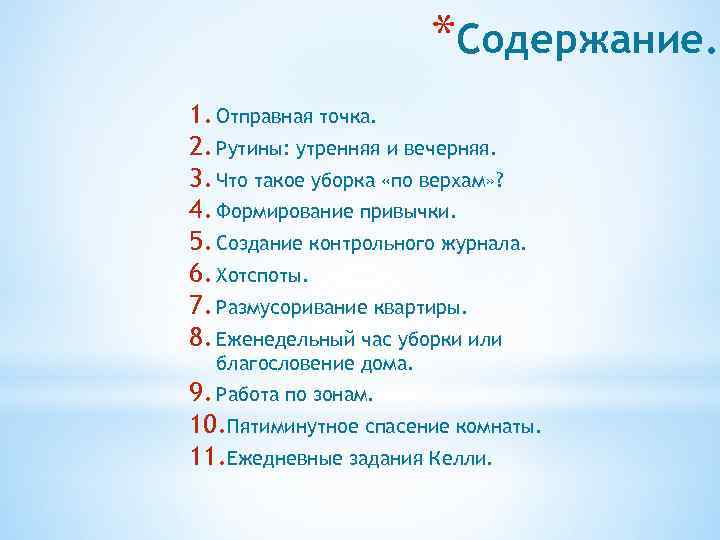 *Содержание.

1. Отправная точка.
2. Рутины: утренняя и вечерняя.
3. Что такое уборка «по верхам»?
4. Формирование привычки.
5. Создание контрольного журнала.
6. Хотспоты.
7. Размусоривание квартиры.
8. Еженедельный час уборки или благословение дома.
9. Работа по зонам.
10. Пятиминутное спасение комнаты.
11. Ежедневные задания Келли.